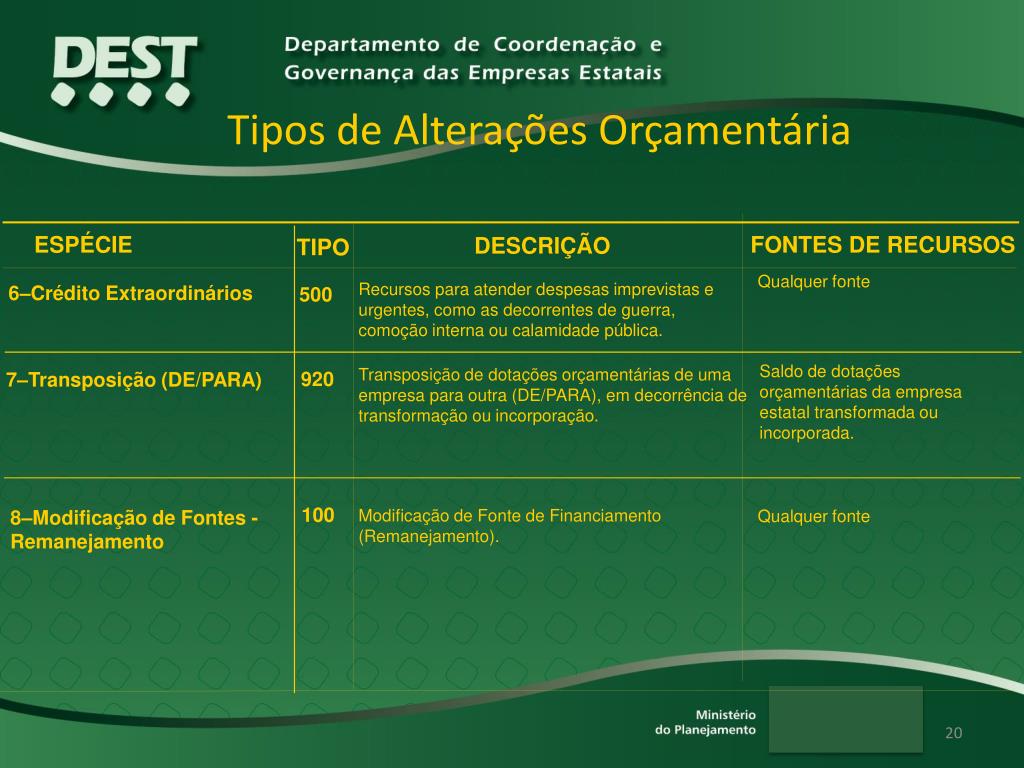 DEST

Departamento de Coordenação e Governança das Empresas Estatais

Tipos de Alterações Orçamentária

| ESPÉCIE | TIPO | DESCRIÇÃO | FONTES DE RECURSOS |
|---|---|---|---|
| 6–Crédito Extraordinários | 500 | Recursos para atender despesas imprevistas e urgentes, como as decorrentes de guerra, comoção interna ou calamidade pública. | Qualquer fonte |
| 7–Transposição (DE/PARA) | 920 | Transposição de dotações orçamentárias de uma empresa para outra (DE/PARA), em decorrência de transformação ou incorporação. | Saldo de dotações orçamentárias da empresa estatal transformada ou incorporada. |
| 8–Modificação de Fontes - Remanejamento | 100 | Modificação de Fonte de Financiamento (Remanejamento). | Qualquer fonte |

Ministério do Planejamento

20